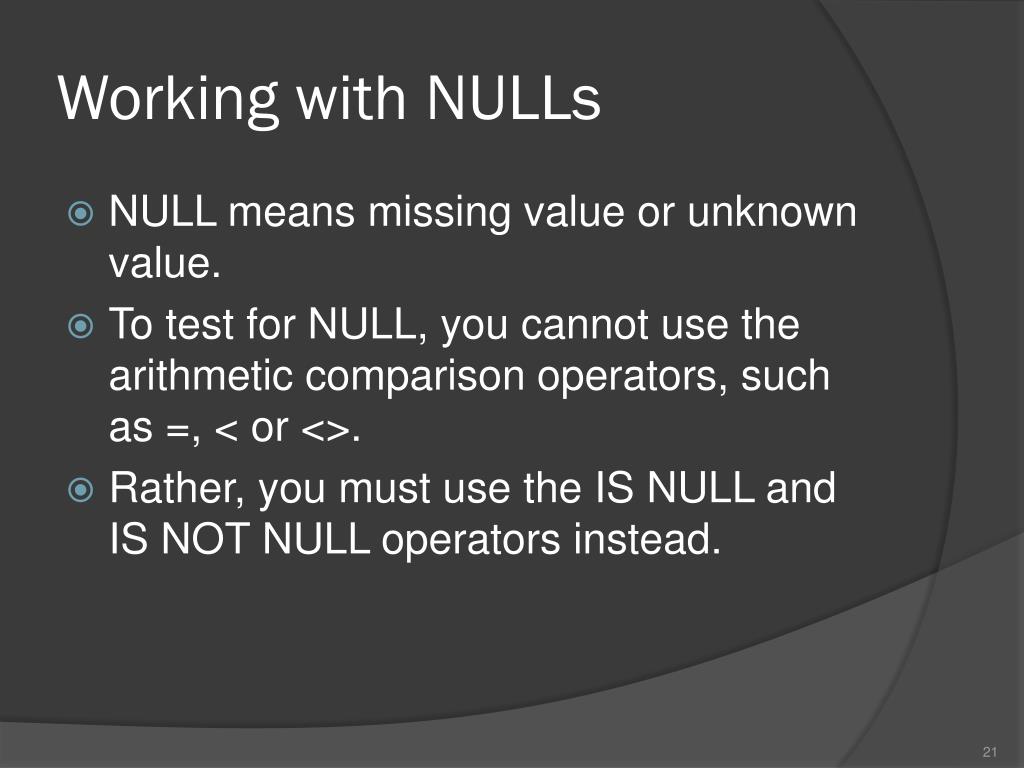 Working with NULLs

NULL means missing value or unknown value.

To test for NULL, you cannot use the arithmetic comparison operators, such as =, < or <>.

Rather, you must use the IS NULL and IS NOT NULL operators instead.

21